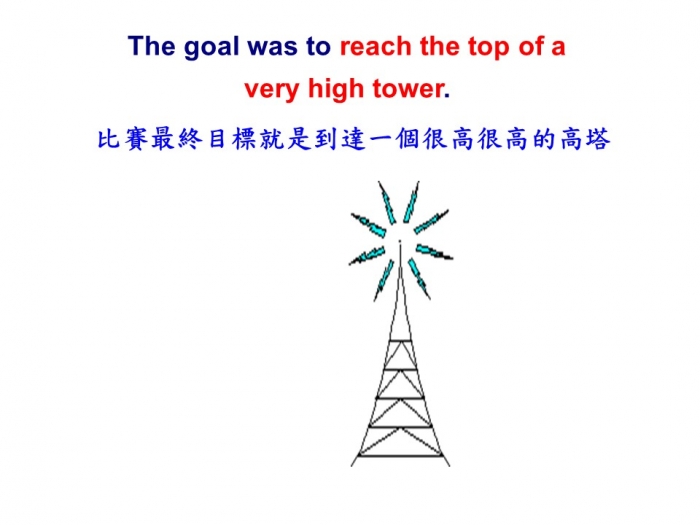 The goal was to reach the top of a very high tower.

比賽最終目標就是到達一個很高很高的高塔